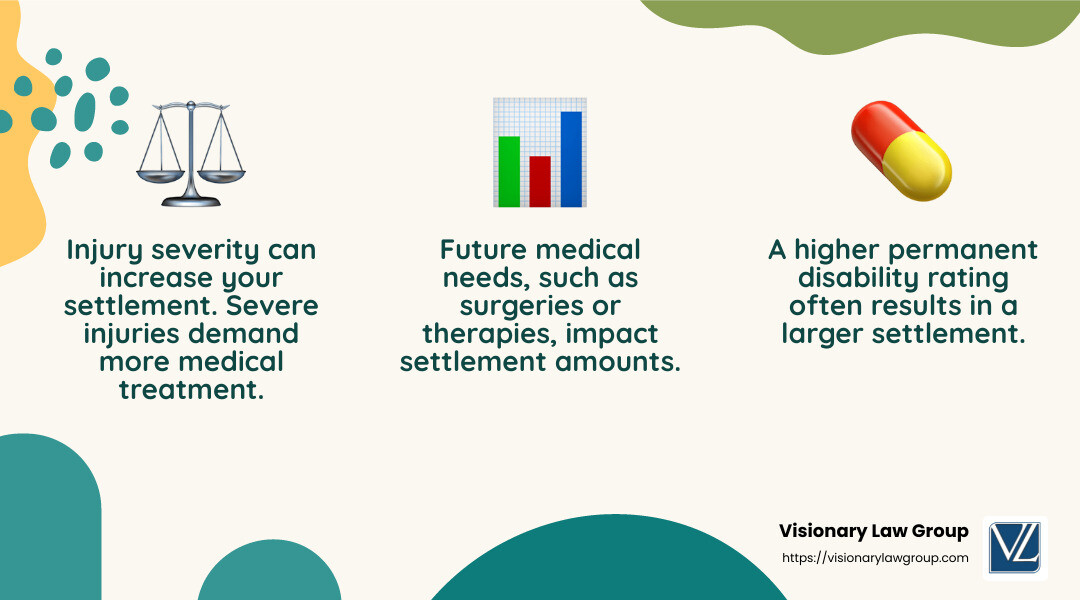 Injury severity can increase your settlement. Severe injuries demand more medical treatment.

Future medical needs, such as surgeries or therapies, impact settlement amounts.

A higher permanent disability rating often results in a larger settlement.

Visionary Law Group
https://visionarylawgroup.com

VL